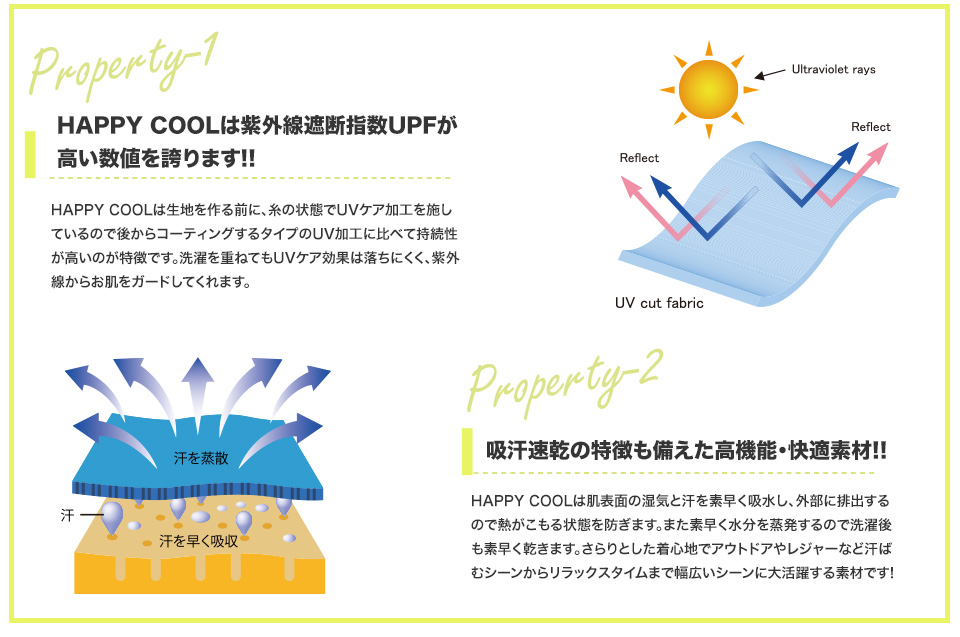 Property-1

HAPPY COOLは紫外線遮断指数UPFが高い数値を誇ります!!

HAPPY COOLは生地を作る前に、糸の状態でUVケア加工を施しているので後からコーティングするタイプのUV加工に比べて持続性が高いのが特徴です。洗濯を重ねてもUVケア効果は落ちにくく、紫外線からお肌をガードしてくれます。

Ultraviolet rays

Reflect

Reflect

UV cut fabric

汗を蒸散

汗

汗を早く吸収

Property-2

吸汗速乾の特徴も備えた高機能・快適素材!!

HAPPY COOLは肌表面の湿気と汗を素早く吸水し、外部に排出するので熱がこもる状態を防ぎます。また素早く水分を蒸発するので洗濯後も素早く乾きます。さらりとした着心地でアウトドアやレジャーなど汗ばむシーンからリラックスタイムまで幅広いシーンに大活躍する素材です!